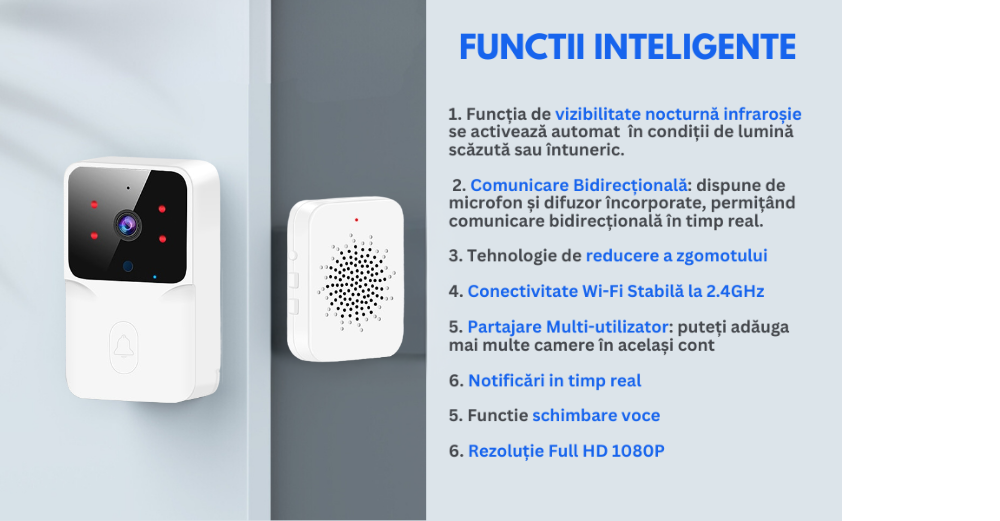 FUNCTII INTELIGENTE

1. Funcția de vizibilitate nocturnă infraroșie se activează automat în condiții de lumină scăzută sau întuneric.

2. Comunicare Bidirecțională: dispune de microfon și difuzor încorporate, permițând comunicare bidirecțională în timp real.

3. Tehnologie de reducere a zgomotului

4. Conectivitate Wi-Fi Stabilă la 2.4GHz

5. Partajare Multi-utilizator: puteți adăuga mai multe camere în același cont

6. Notificări in timp real

5. Functie schimbare voce

6. Rezoluție Full HD 1080P